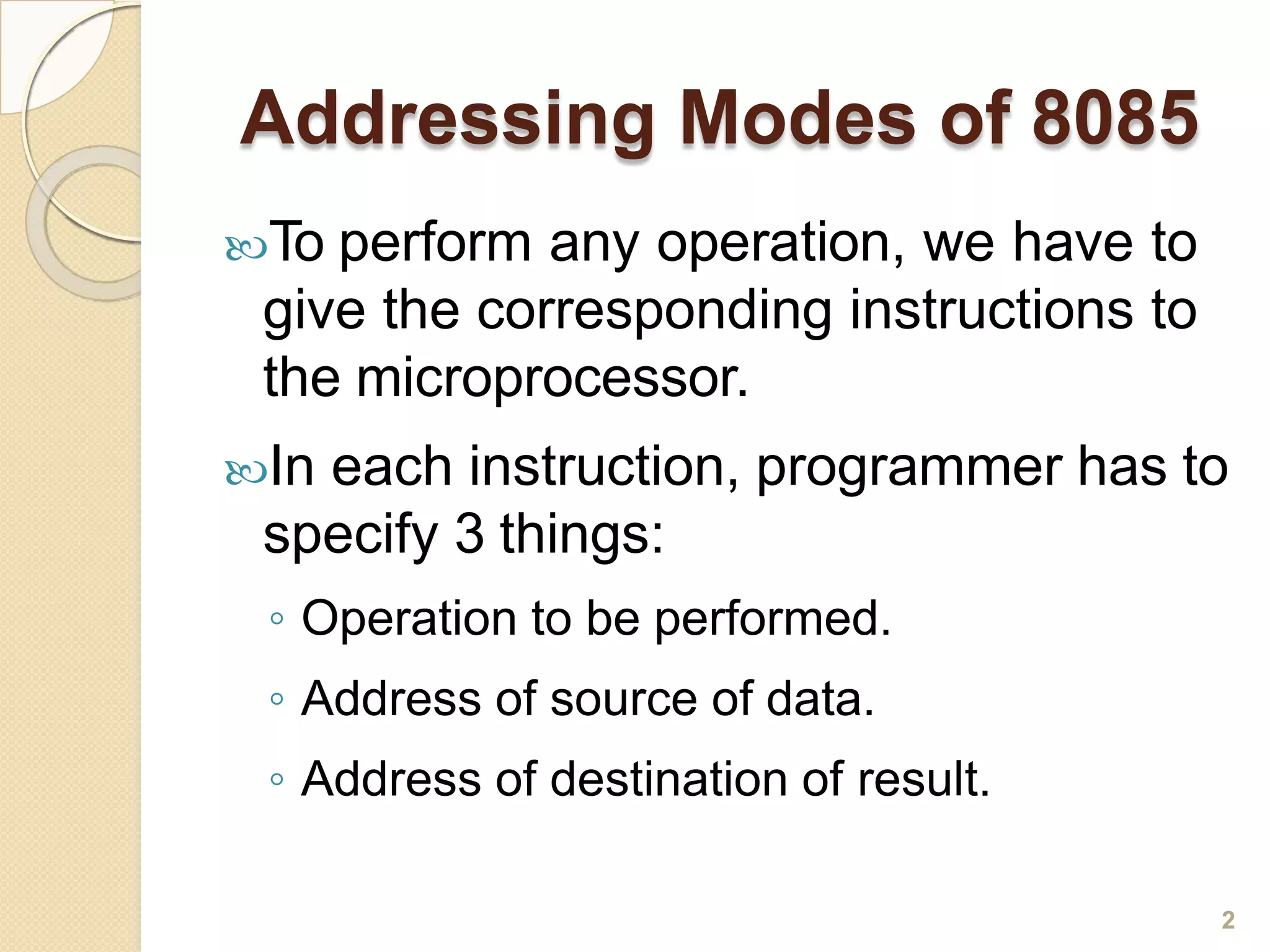 Addressing Modes of 8085

To perform any operation, we have to give the corresponding instructions to the microprocessor.

In each instruction, programmer has to specify 3 things:

◦ Operation to be performed.

◦ Address of source of data.

◦ Address of destination of result.

2